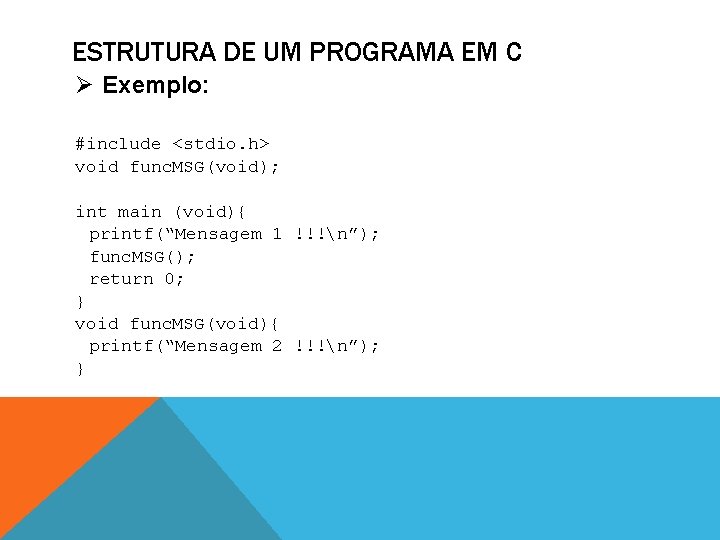 ESTRUTURA DE UM PROGRAMA EM C

➢ Exemplo:

#include <stdio.h>
void funcMSG(void);

int main (void){
printf(“Mensagem 1 !!!\n”);
funcMSG();
return 0;
}
void funcMSG(void){
printf(“Mensagem 2 !!!\n”);
}